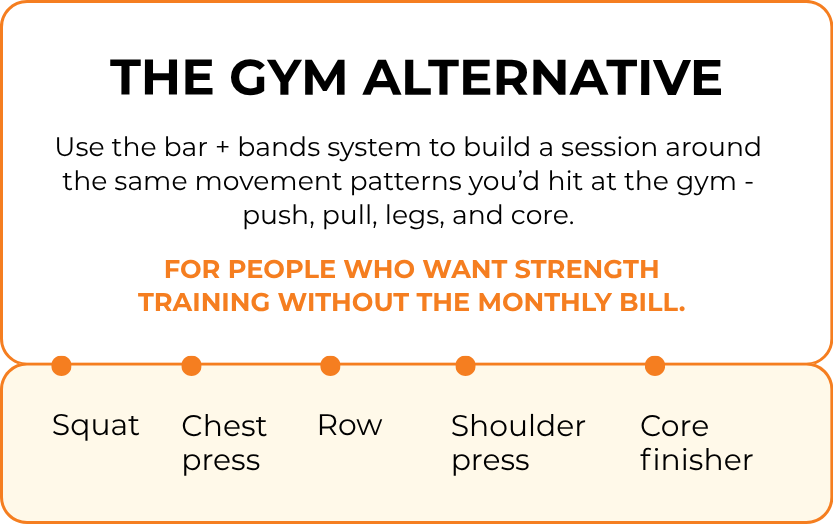 THE GYM ALTERNATIVE

Use the bar + bands system to build a session around the same movement patterns you'd hit at the gym - push, pull, legs, and core.

FOR PEOPLE WHO WANT STRENGTH TRAINING WITHOUT THE MONTHLY BILL.

Squat

Chest press

Row

Shoulder press

Core finisher